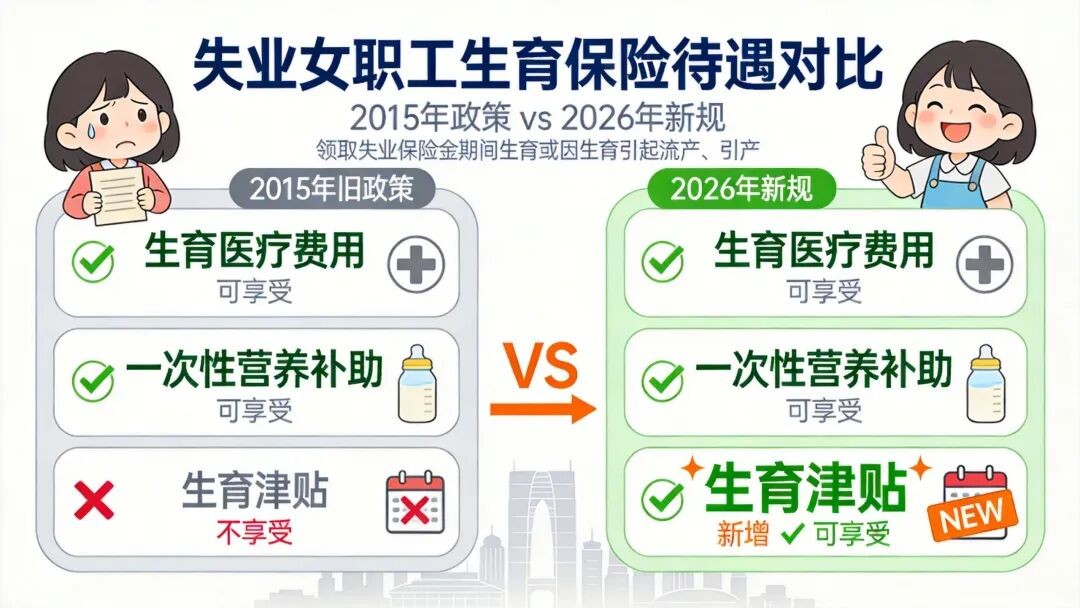 失业女职工生育保险待遇对比

2015年政策 vs 2026年新规

领取失业保险金期间生育或因生育引起流产、引产

2015年旧政策

生育医疗费用
可享受

一次性营养补助
可享受

生育津贴
不享受

VS

2026年新规

生育医疗费用
可享受

一次性营养补助
可享受

生育津贴
新增 ✓ 可享受

NEW